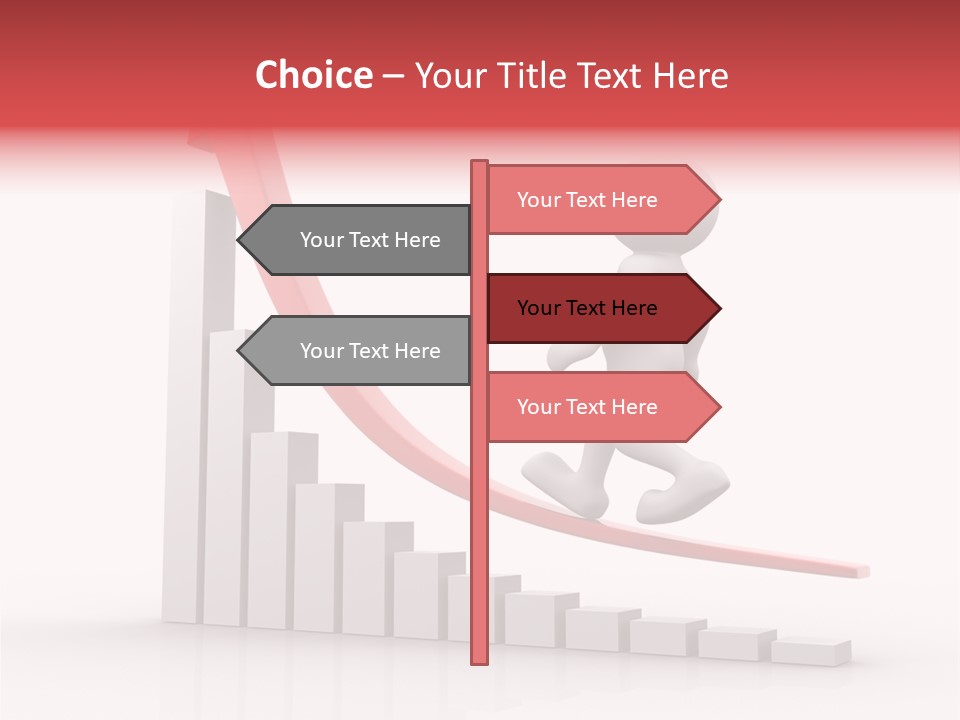 Choice – Your Title Text Here

Your Text Here

Your Text Here

Your Text Here

Your Text Here

Your Text Here